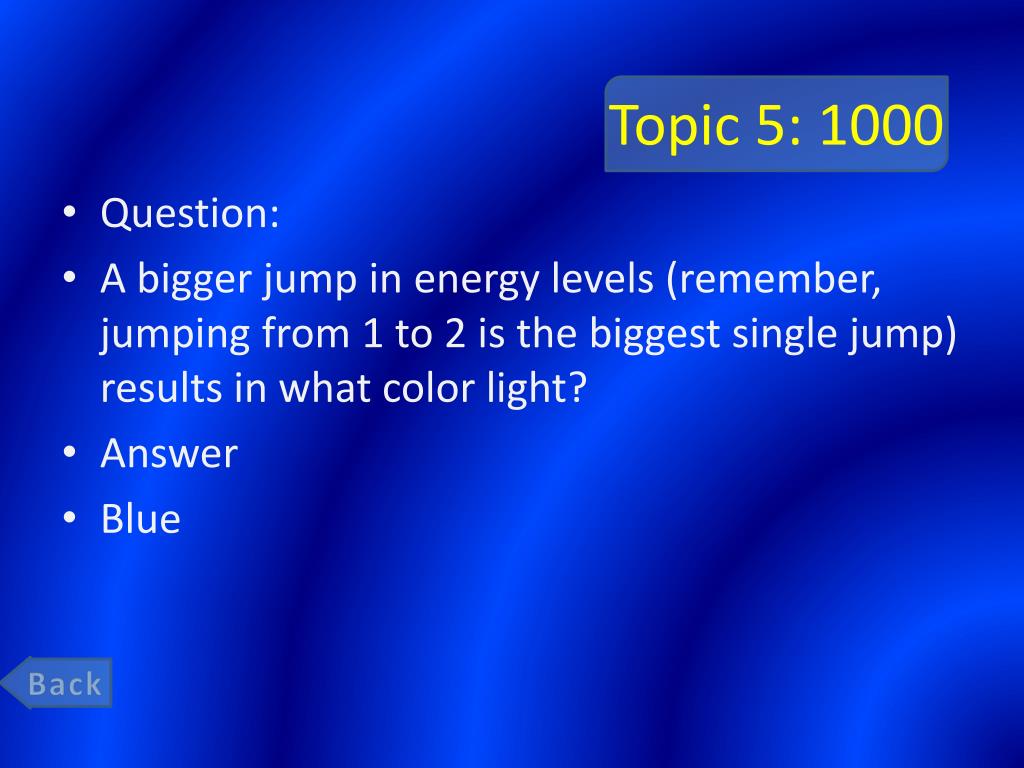 Topic 5: 1000

• Question:
• A bigger jump in energy levels (remember, jumping from 1 to 2 is the biggest single jump) results in what color light?
• Answer
• Blue

Back